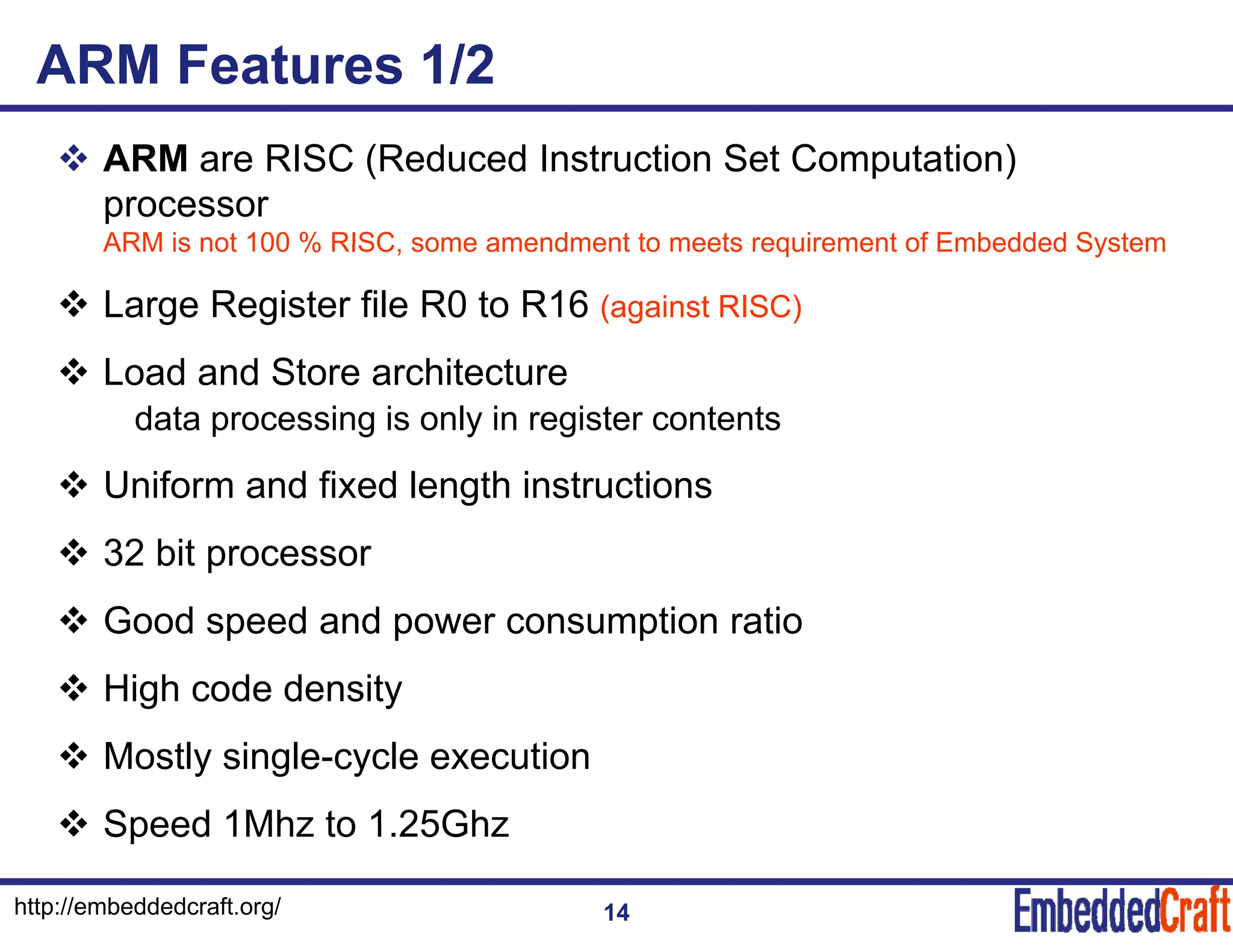 ARM Features 1/2

❖ ARM are RISC (Reduced Instruction Set Computation) processor
ARM is not 100 % RISC, some amendment to meets requirement of Embedded System

❖ Large Register file R0 to R16 (against RISC)

❖ Load and Store architecture
data processing is only in register contents

❖ Uniform and fixed length instructions

❖ 32 bit processor

❖ Good speed and power consumption ratio

❖ High code density

❖ Mostly single-cycle execution

❖ Speed 1Mhz to 1.25Ghz

http://embeddedcraft.org/

14

EmbeddedCraft